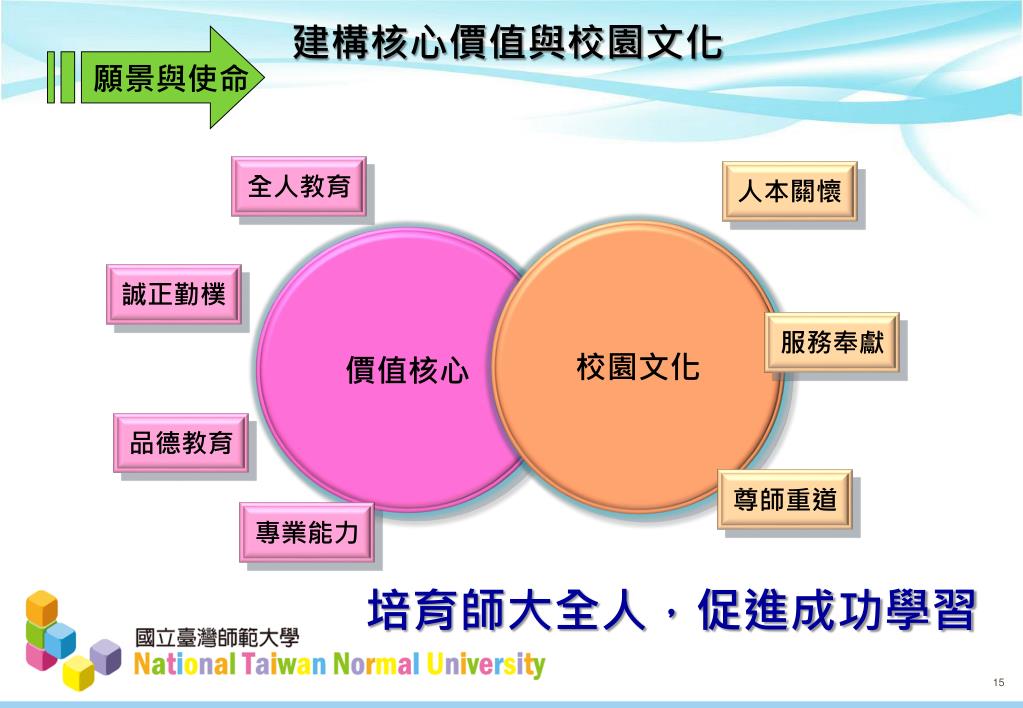 願景與使命

建構核心價值與校園文化

全人教育

誠正勤樸

品德教育

專業能力

價值核心

校園文化

人本關懷

服務奉獻

尊師重道

培育師大全人，促進成功學習

國立臺灣師範大學
National Taiwan Normal University

15